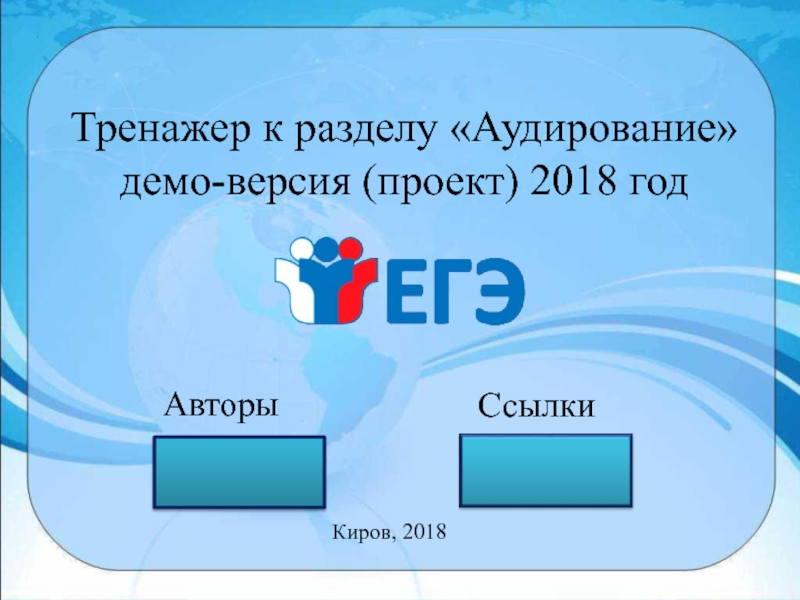 Тренажер к разделу «Аудирование» демо-версия (проект) 2018 год

ЕГЭ

Авторы

Ссылки

Киров, 2018